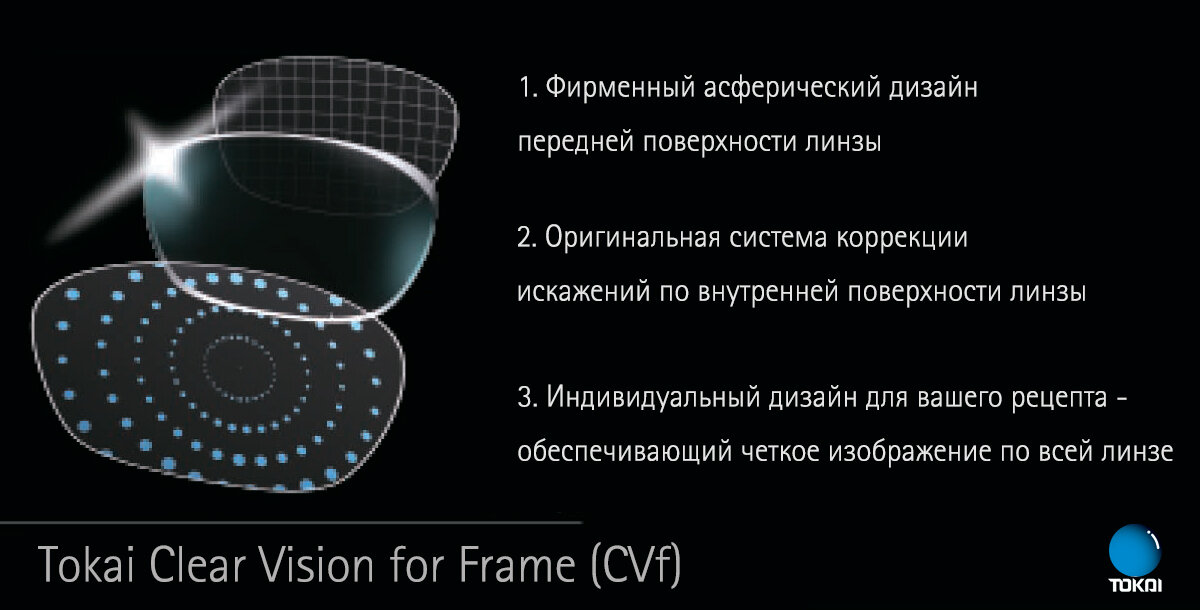 1. Фирменный асферический дизайн передней поверхности линзы

2. Оригинальная система коррекции искажений по внутренней поверхности линзы

3. Индивидуальный дизайн для вашего рецепта - обеспечивающий четкое изображение по всей линзе

Tokai Clear Vision for Frame (CVf)

TOKAI